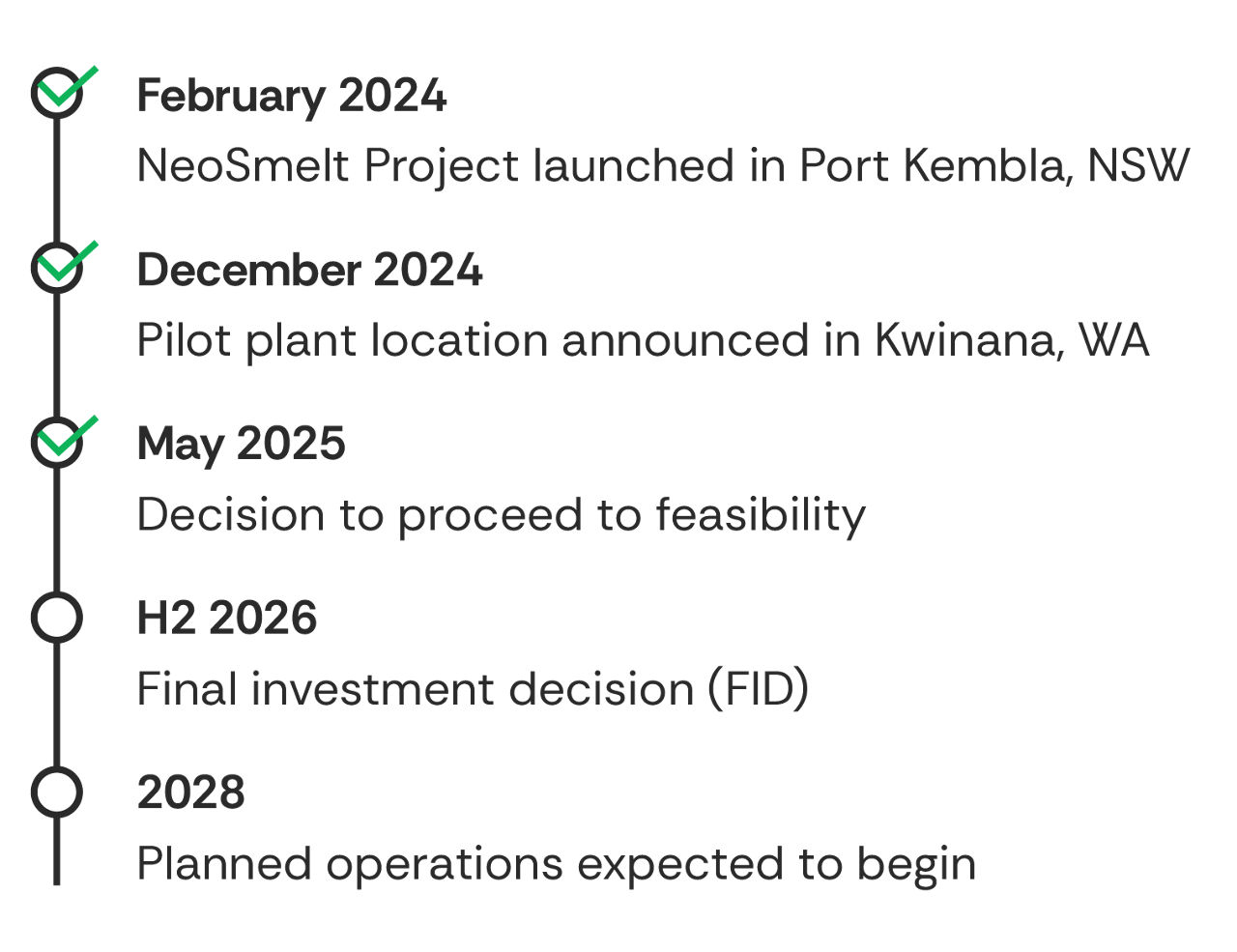 February 2024
NeoSmelt Project launched in Port Kembla, NSW

December 2024
Pilot plant location announced in Kwinana, WA

May 2025
Decision to proceed to feasibility

H2 2026
Final investment decision (FID)

2028
Planned operations expected to begin